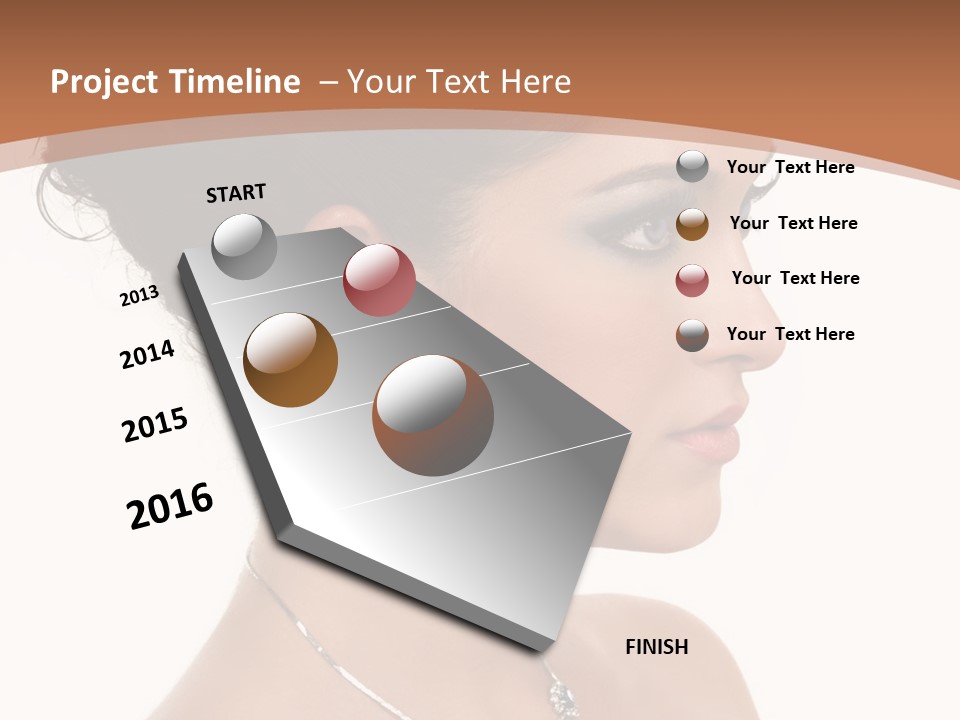 Project Timeline – Your Text Here

START

2013

2014

2015

2016

FINISH

Your Text Here

Your Text Here

Your Text Here

Your Text Here